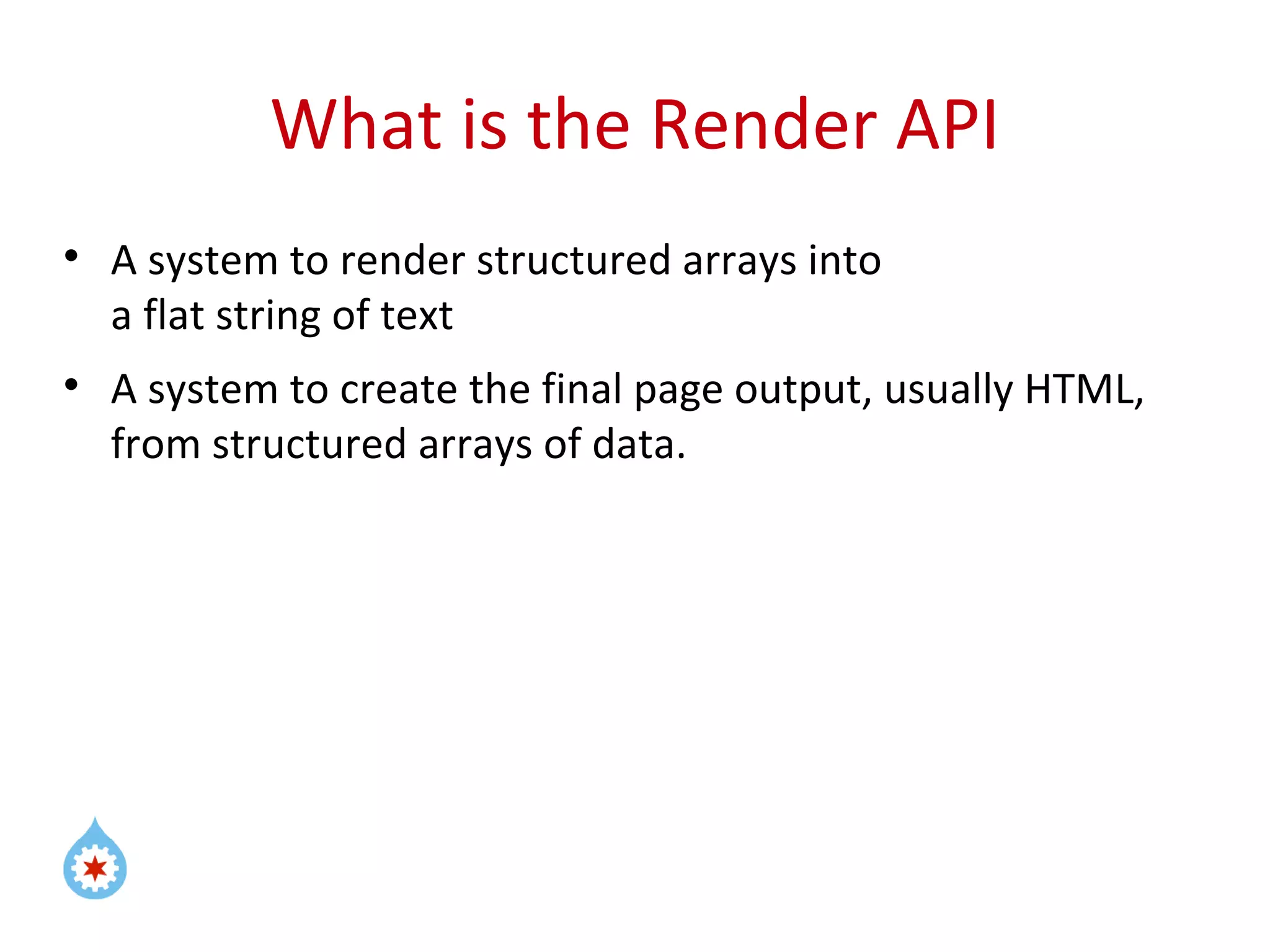 What is the Render API

• A system to render structured arrays into a flat string of text

• A system to create the final page output, usually HTML, from structured arrays of data.